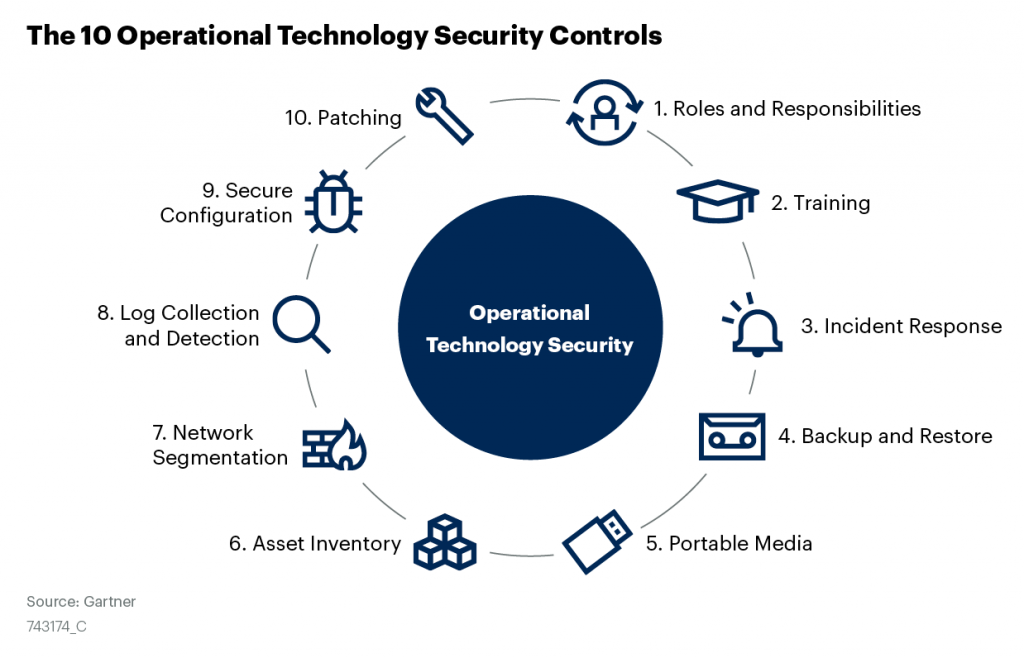 The 10 Operational Technology Security Controls

Operational Technology Security

1. Roles and Responsibilities

2. Training

3. Incident Response

4. Backup and Restore

5. Portable Media

6. Asset Inventory

7. Network Segmentation

8. Log Collection and Detection

9. Secure Configuration

10. Patching

Source: Gartner
743174_C